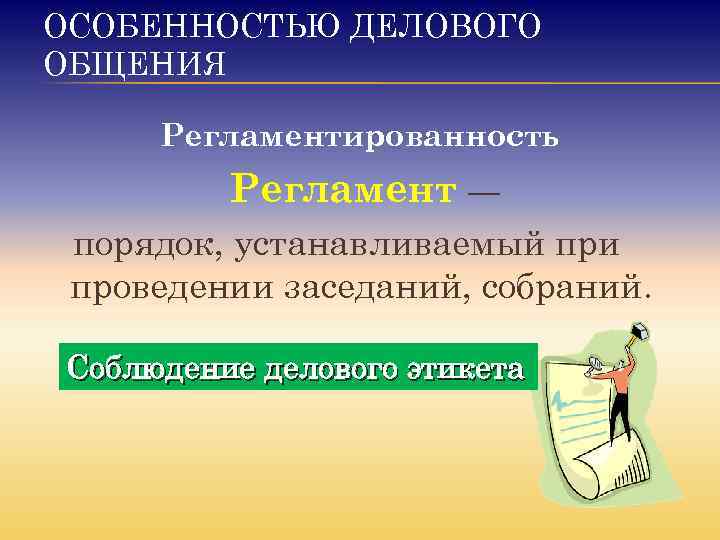 ОСОБЕННОСТЬЮ ДЕЛОВОГО ОБЩЕНИЯ

Регламентированность

Регламент —

порядок, устанавливаемый при проведении заседаний, собраний.

Соблюдение делового этикета